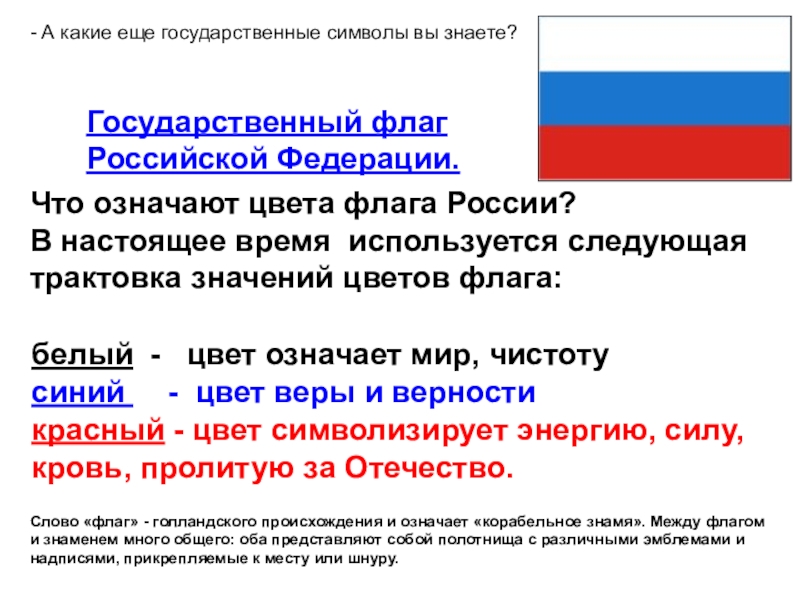 - А какие еще государственные символы вы знаете?

Государственный флаг Российской Федерации.

Что означают цвета флага России?
В настоящее время используется следующая трактовка значений цветов флага:

белый - цвет означает мир, чистоту
синий - цвет веры и верности
красный - цвет символизирует энергию, силу, кровь, пролитую за Отечество.

Слово «флаг» - голландского происхождения и означает «корабельное знамя». Между флагом и знаменем много общего: оба представляют собой полотнища с различными эмблемами и надписями, прикрепляемые к месту или шнуру.